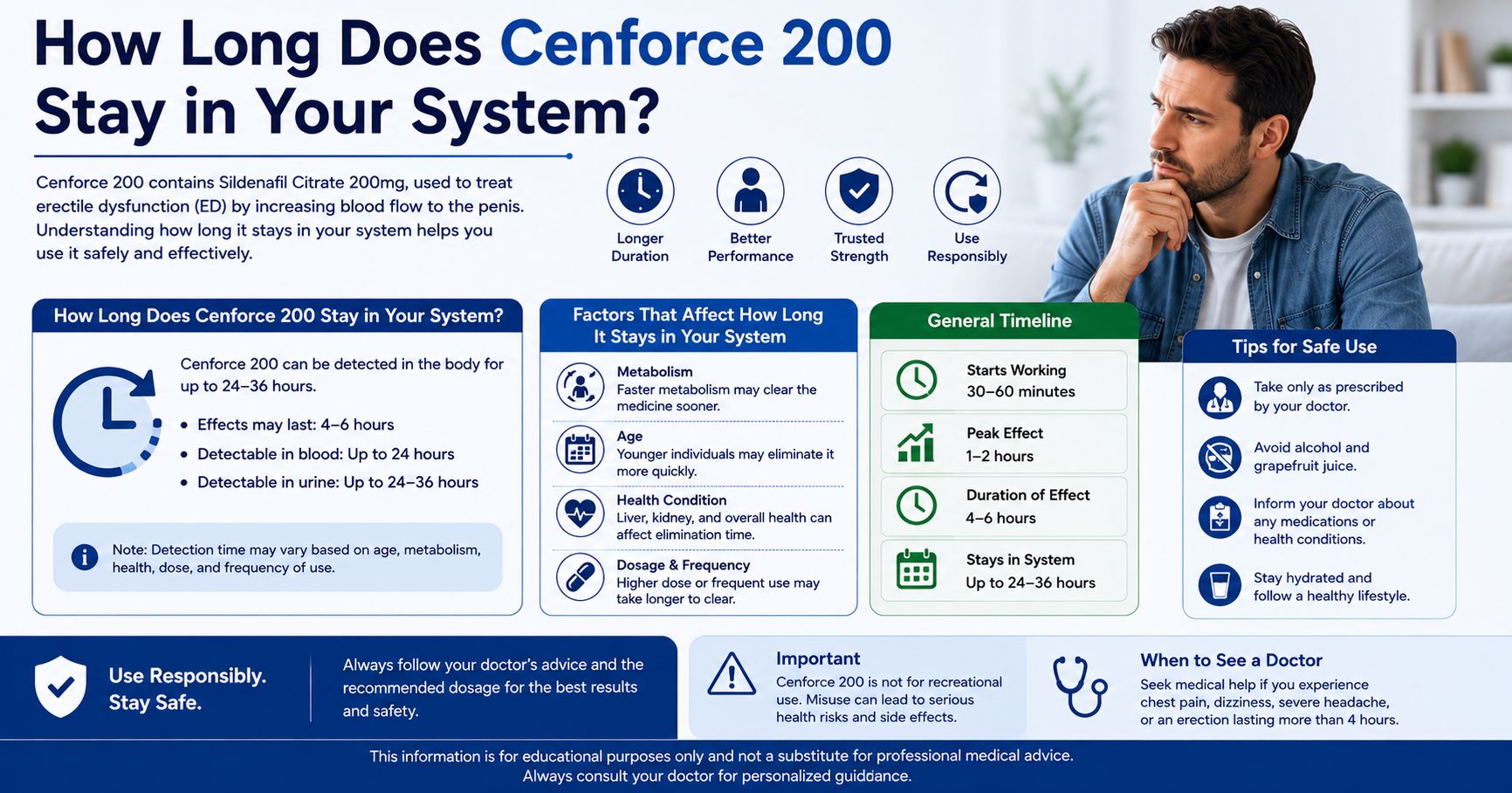 How Long Does Cenforce 200 Stay in Your System?

Cenforce 200 contains Sildenafil Citrate 200mg, used to treat erectile dysfunction (ED) by increasing blood flow to the penis. Understanding how long it stays in your system helps you use it safely and effectively.

Longer Duration

Better Performance

Trusted Strength

Use Responsibly

How Long Does Cenforce 200 Stay in Your System?

Cenforce 200 can be detected in the body for up to 24–36 hours.

• Effects may last: 4–6 hours
• Detectable in blood: Up to 24 hours
• Detectable in urine: Up to 24–36 hours

Note: Detection time may vary based on age, metabolism, health, dose, and frequency of use.

Factors That Affect How Long It Stays in Your System

Metabolism
Faster metabolism may clear the medicine sooner.

Age
Younger individuals may eliminate it more quickly.

Health Condition
Liver, kidney, and overall health can affect elimination time.

Dosage & Frequency
Higher dose or frequent use may take longer to clear.

General Timeline

Starts Working
30–60 minutes

Peak Effect
1–2 hours

Duration of Effect
4–6 hours

Stays in System
Up to 24–36 hours

Tips for Safe Use

Take only as prescribed by your doctor.

Avoid alcohol and grapefruit juice.

Inform your doctor about any medications or health conditions.

Stay hydrated and follow a healthy lifestyle.

Use Responsibly.
Stay Safe.

Always follow your doctor's advice and the recommended dosage for the best results and safety.

Important
Cenforce 200 is not for recreational use. Misuse can lead to serious health risks and side effects.

When to See a Doctor
Seek medical help if you experience chest pain, dizziness, severe headache, or an erection lasting more than 4 hours.

This information is for educational purposes only and not a substitute for professional medical advice.
Always consult your doctor for personalized guidance.